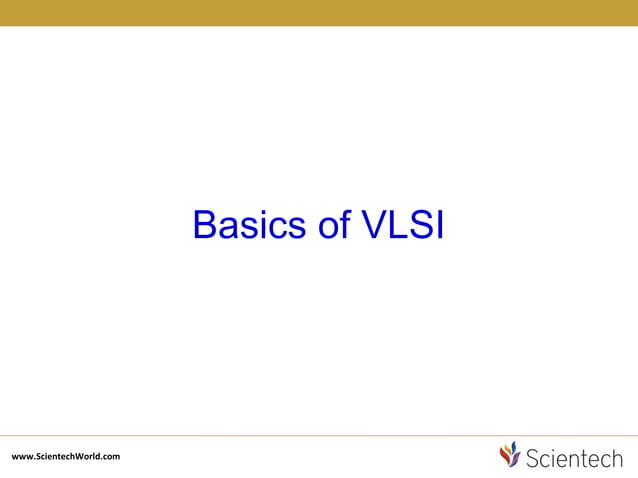 Basics of VLSI

www.ScientechWorld.com

Scientech